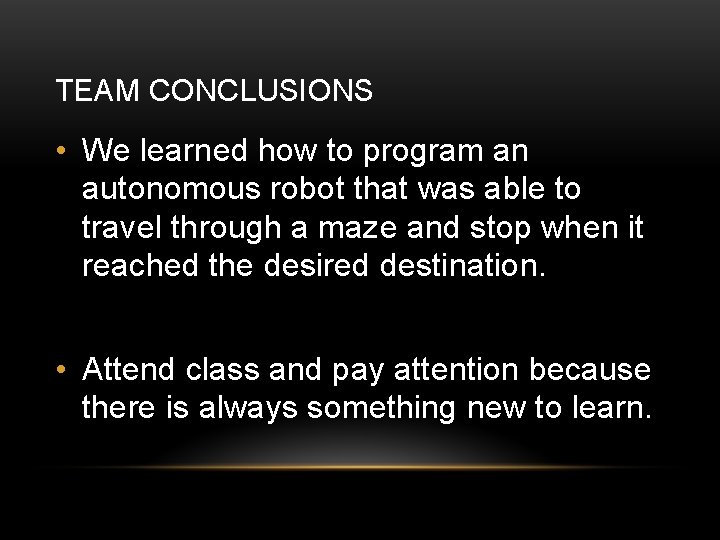 TEAM CONCLUSIONS

• We learned how to program an autonomous robot that was able to travel through a maze and stop when it reached the desired destination.

• Attend class and pay attention because there is always something new to learn.